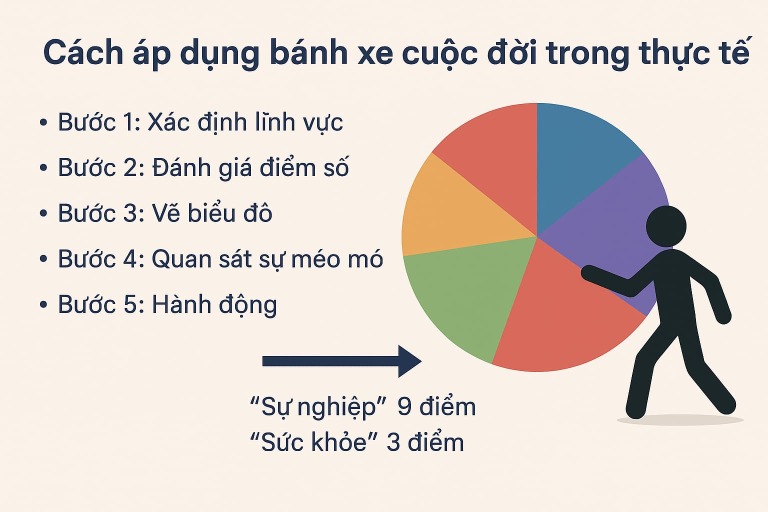 Cách áp dụng bánh xe cuộc đời trong thực tế

• Bước 1: Xác định lĩnh vực
• Bước 2: Đánh giá điểm số
• Bước 3: Vẽ biểu đô
• Bước 4: Quan sát sự méo mó
• Bước 5: Hành động

“Sự nghiệp” 9 điểm
“Sức khỏe” 3 điểm